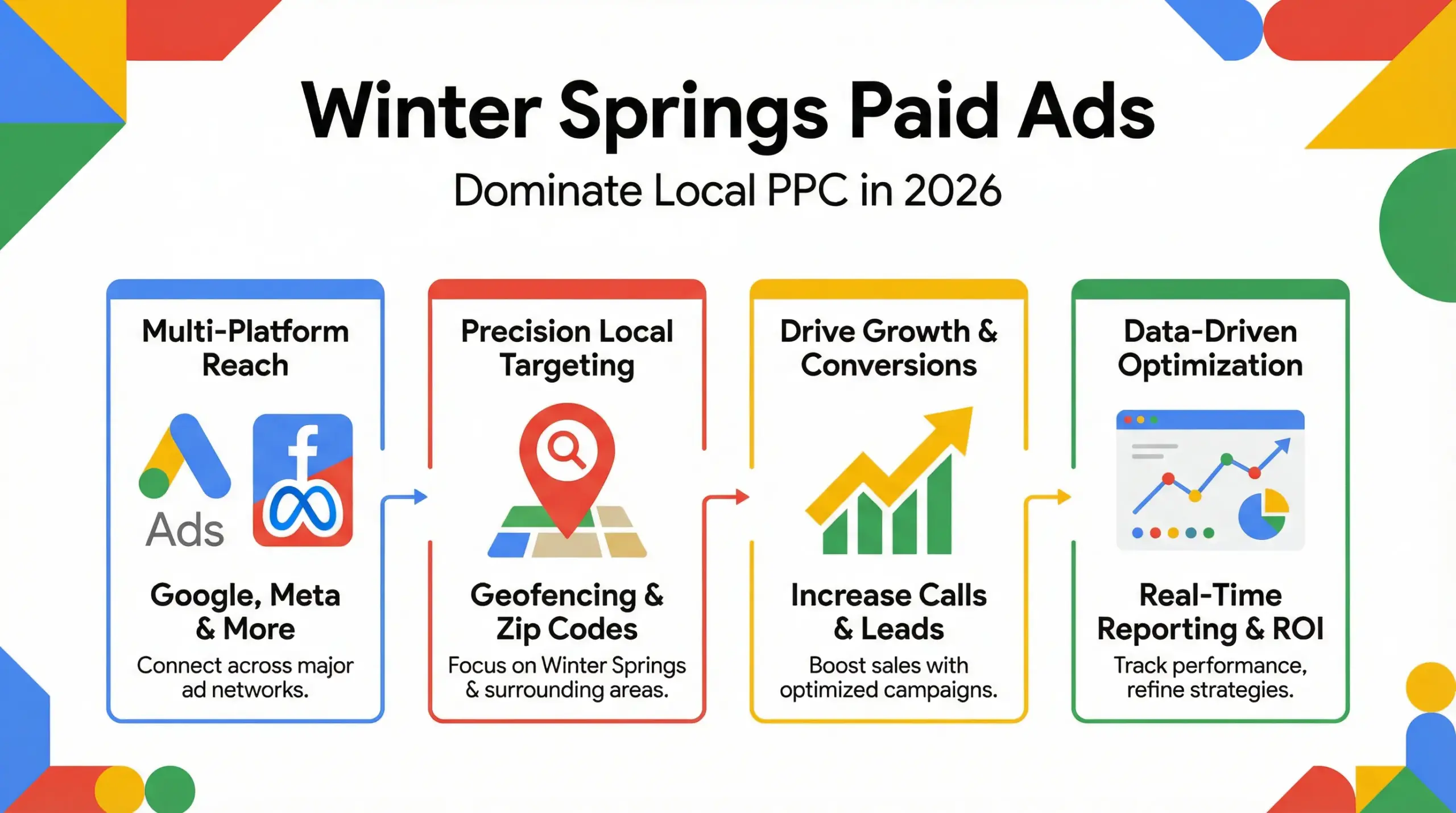 Winter Springs Paid Ads
Dominate Local PPC in 2026

Multi-Platform Reach

Ads

f

Google, Meta & More
Connect across major ad networks.

Precision Local Targeting

Geofencing & Zip Codes
Focus on Winter Springs & surrounding areas.

Drive Growth & Conversions

Increase Calls & Leads
Boost sales with optimized campaigns.

Data-Driven Optimization

Real-Time Reporting & ROI
Track performance, refine strategies.